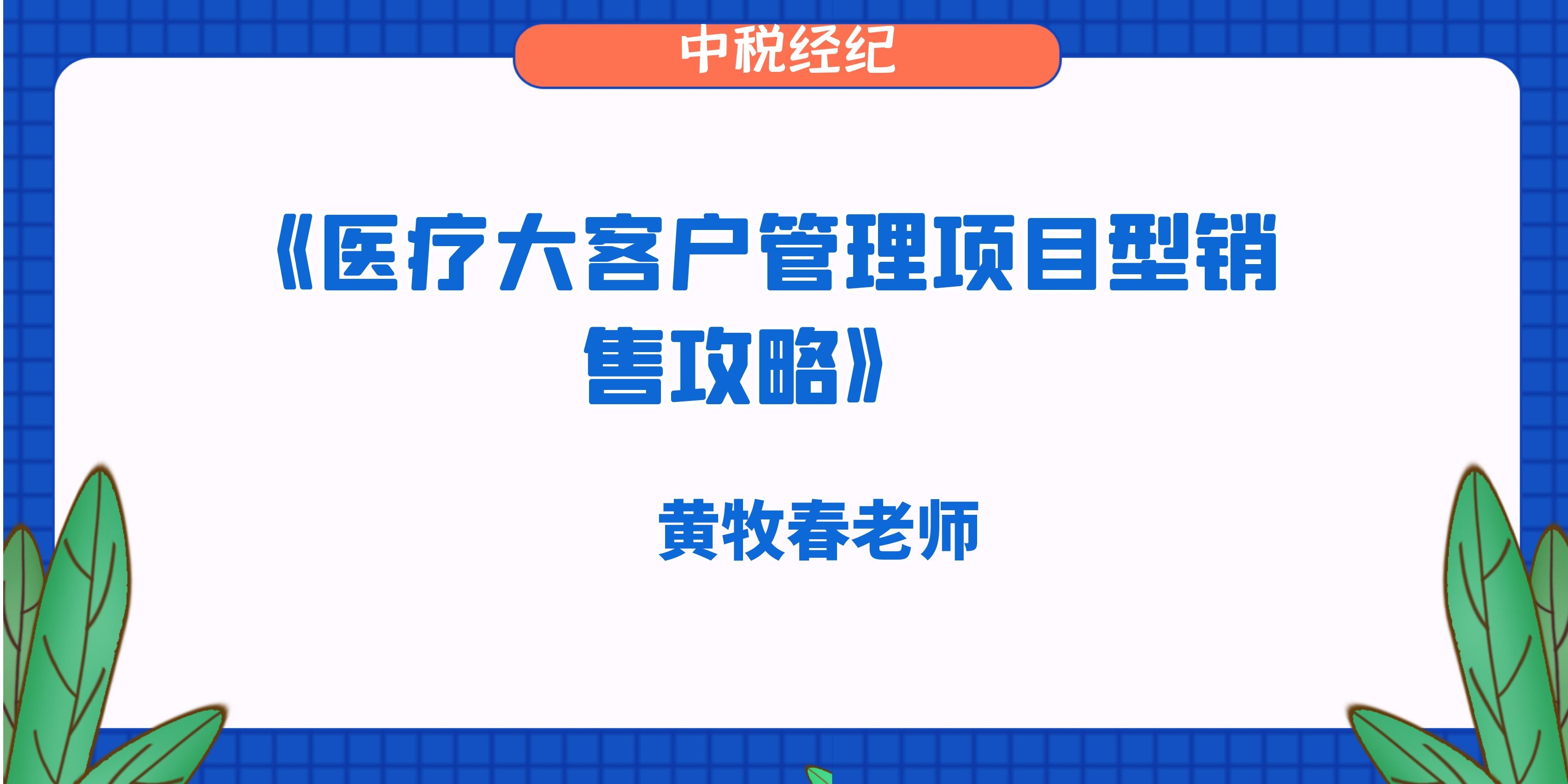 中税经纪

《医疗大客户管理项目型销售攻略》

黄牧春老师